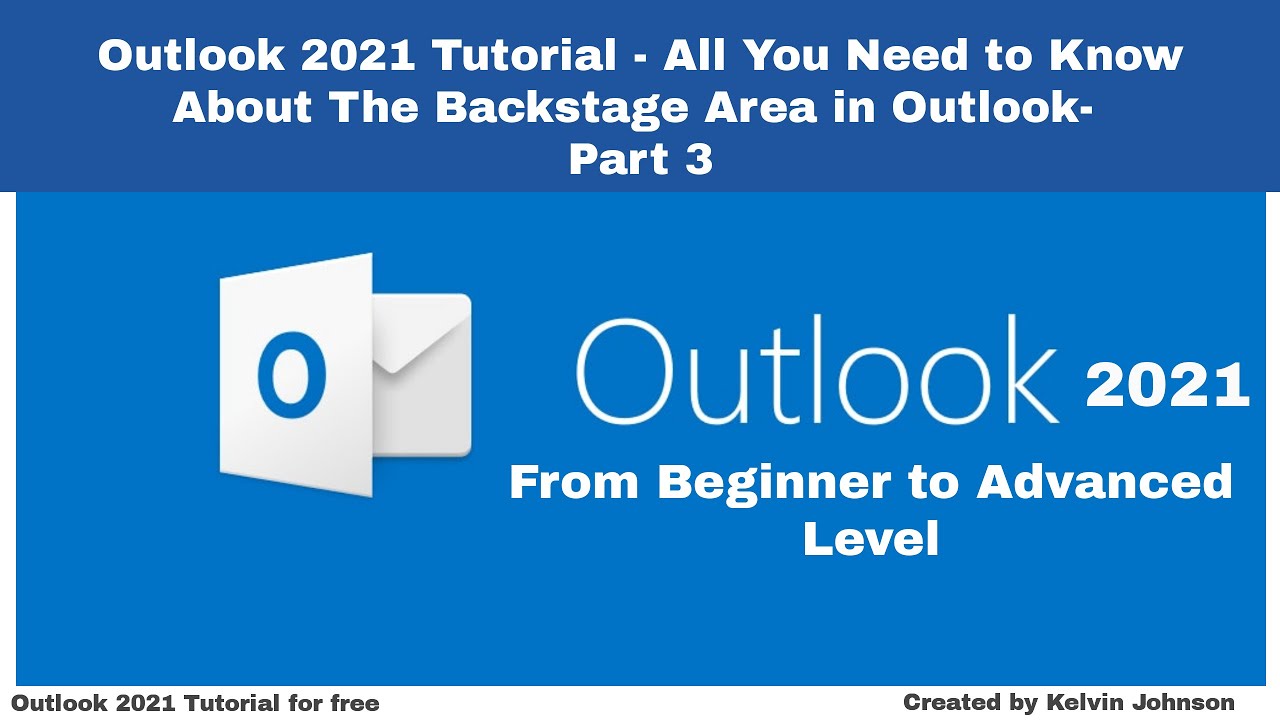 Outlook 2021 Tutorial - All You Need to Know About The Backstage Area in Outlook- Part 3

O

Outlook 2021

From Beginner to Advanced Level

Outlook 2021 Tutorial for free

Created by Kelvin Johnson